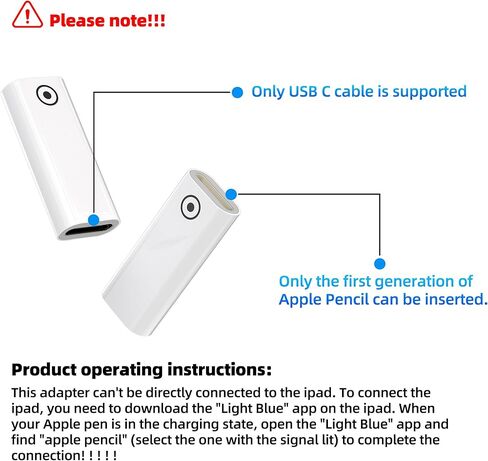 Please note!!!

Only USB C cable is supported

Only the first generation of Apple Pencil can be inserted.

Product operating instructions:

This adapter can't be directly connected to the ipad. To connect the ipad, you need to download the "Light Blue" app on the ipad. When your Apple pen is in the charging state, open the "Light Blue" app and find "apple pencil" (select the one with the signal lit) to complete the connection! ! ! ! !